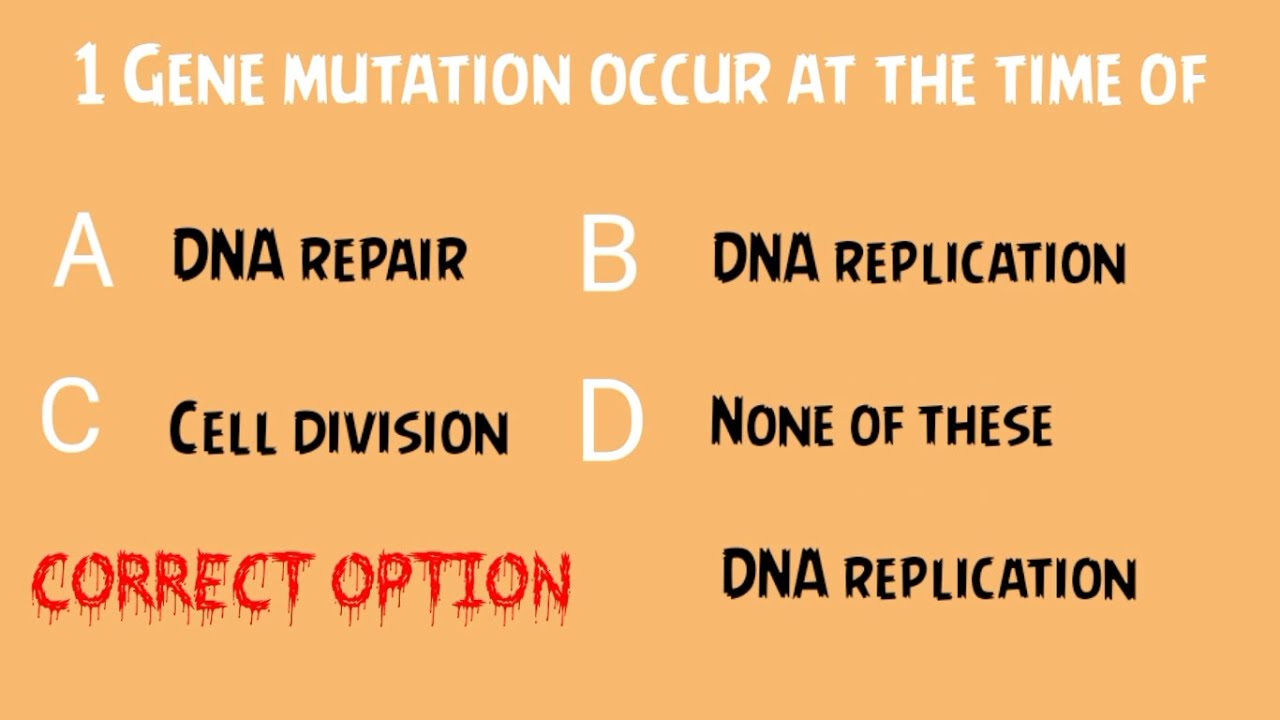 1 Gene mutation occur at the time of

A DNA repair

B DNA replication

C Cell division

D None of these

CORRECT OPTION

DNA replication